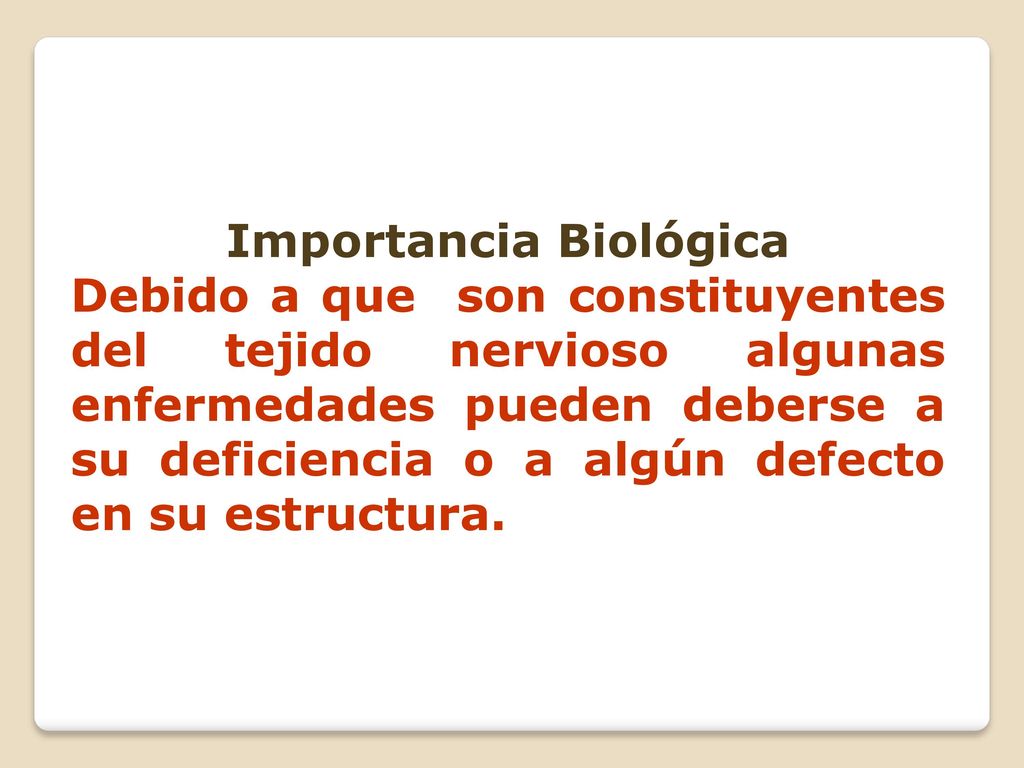 Importancia Biológica

Debido a que son constituyentes del tejido nervioso algunas enfermedades pueden deberse a su deficiencia o a algún defecto en su estructura.